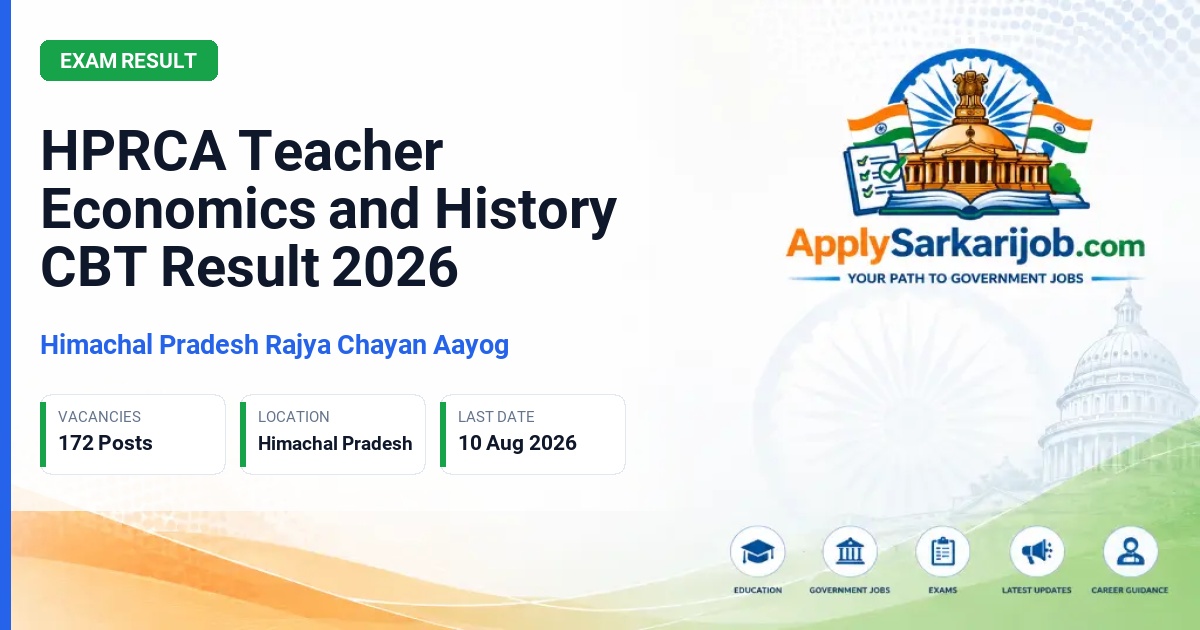 EXAM RESULT

HPRCA Teacher Economics and History CBT Result 2026

Himachal Pradesh Rajya Chayan Aayog

VACANCIES
172 Posts

LOCATION
Himachal Pradesh

LAST DATE
10 Aug 2026

ApplySarkarijob.com
YOUR PATH TO GOVERNMENT JOBS

EDUCATION
GOVERNMENT JOBS
EXAMS
LATEST UPDATES
CAREER GUIDANCE